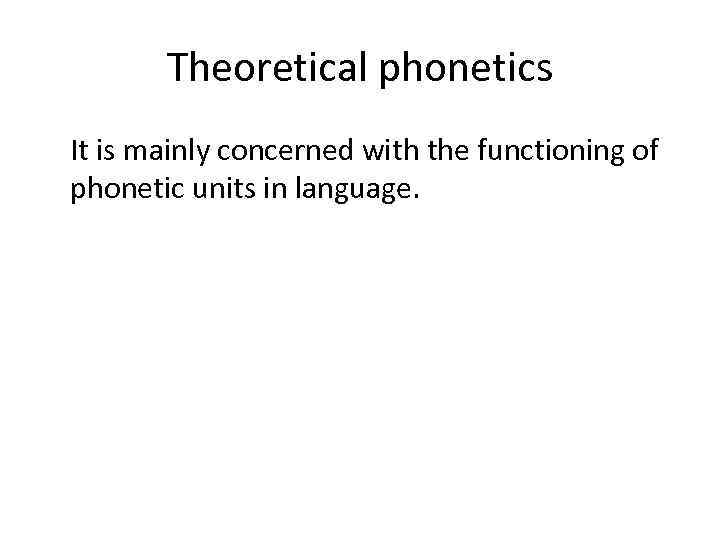 Theoretical phonetics

It is mainly concerned with the functioning of phonetic units in language.